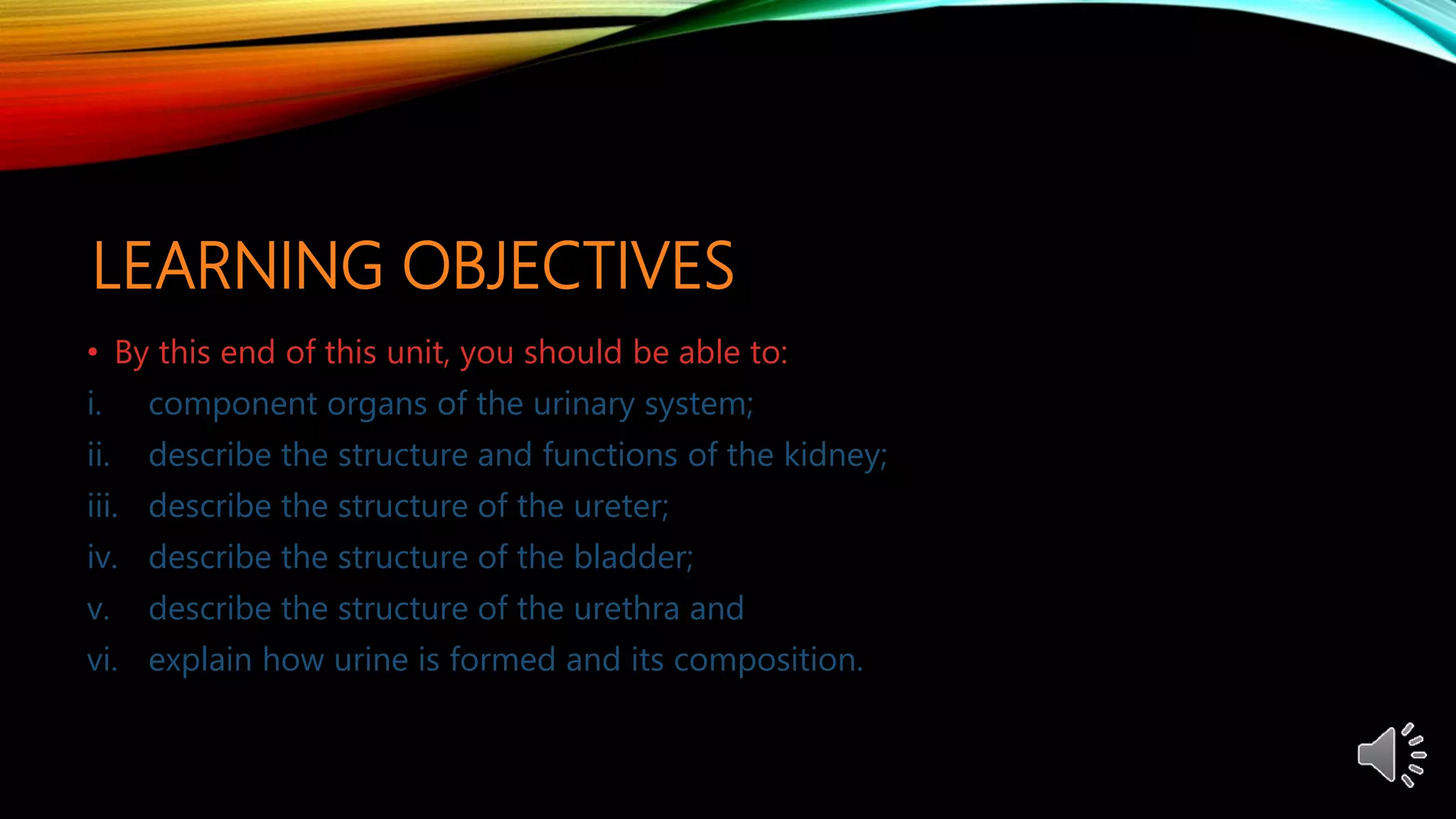 LEARNING OBJECTIVES

• By this end of this unit, you should be able to:

i. component organs of the urinary system;

ii. describe the structure and functions of the kidney;

iii. describe the structure of the ureter;

iv. describe the structure of the bladder;

v. describe the structure of the urethra and

vi. explain how urine is formed and its composition.